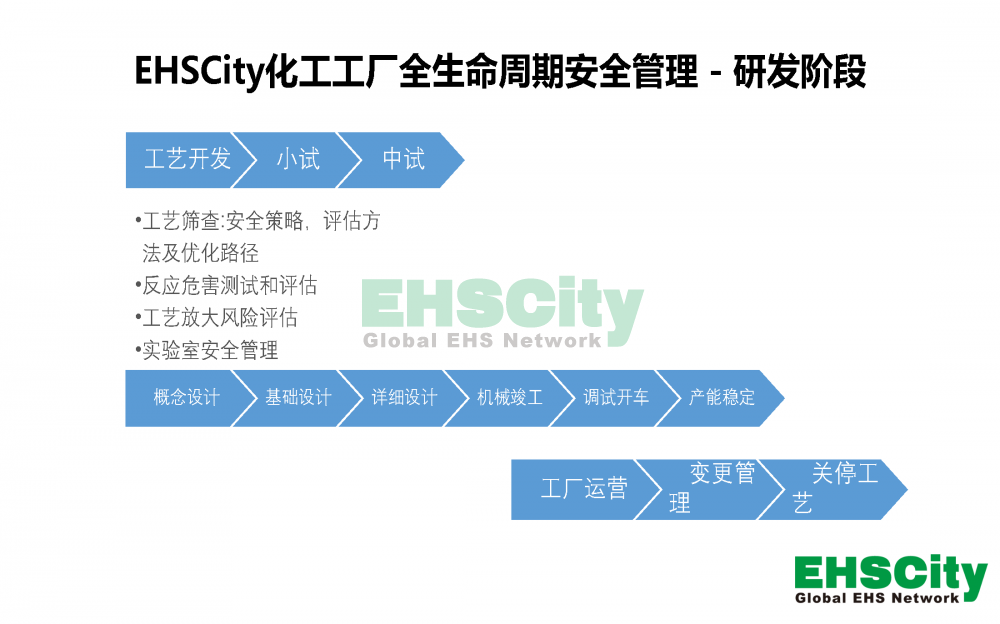 EHSCity化工工厂全生命周期安全管理 - 研发阶段

工艺开发 小试 中试

•工艺筛查:安全策略，评估方法及优化路径
•反应危害测试和评估
•工艺放大风险评估
•实验室安全管理

EHSCity
Global EHS Network

概念设计 基础设计 详细设计 机械竣工 调试开车 产能稳定

工厂运营 变更管理 关停工艺

EHSCity
Global EHS Network